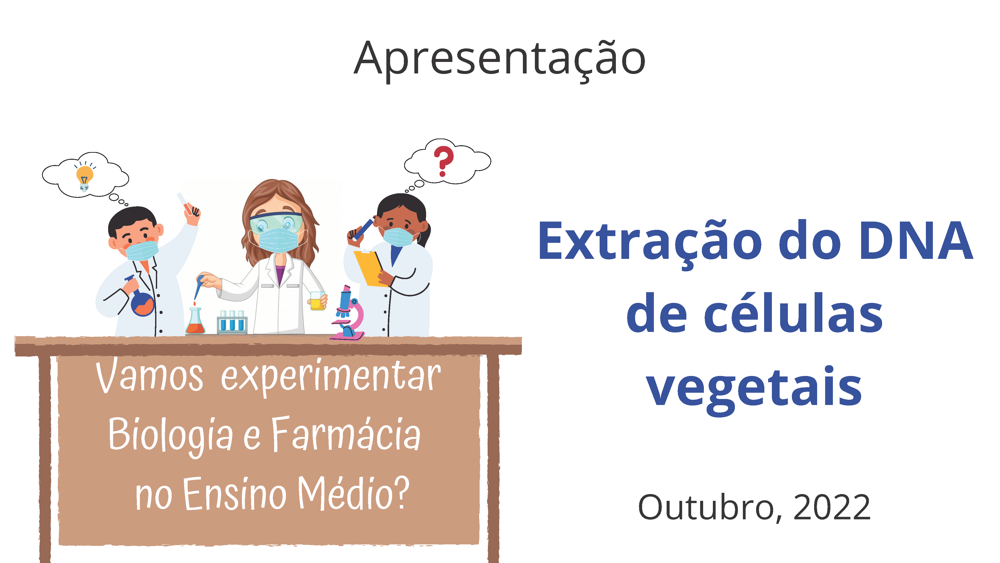 Apresentação

?

Vamos experimentar Biologia e Farmácia no Ensino Médio?

Extração do DNA de células vegetais

Outubro, 2022